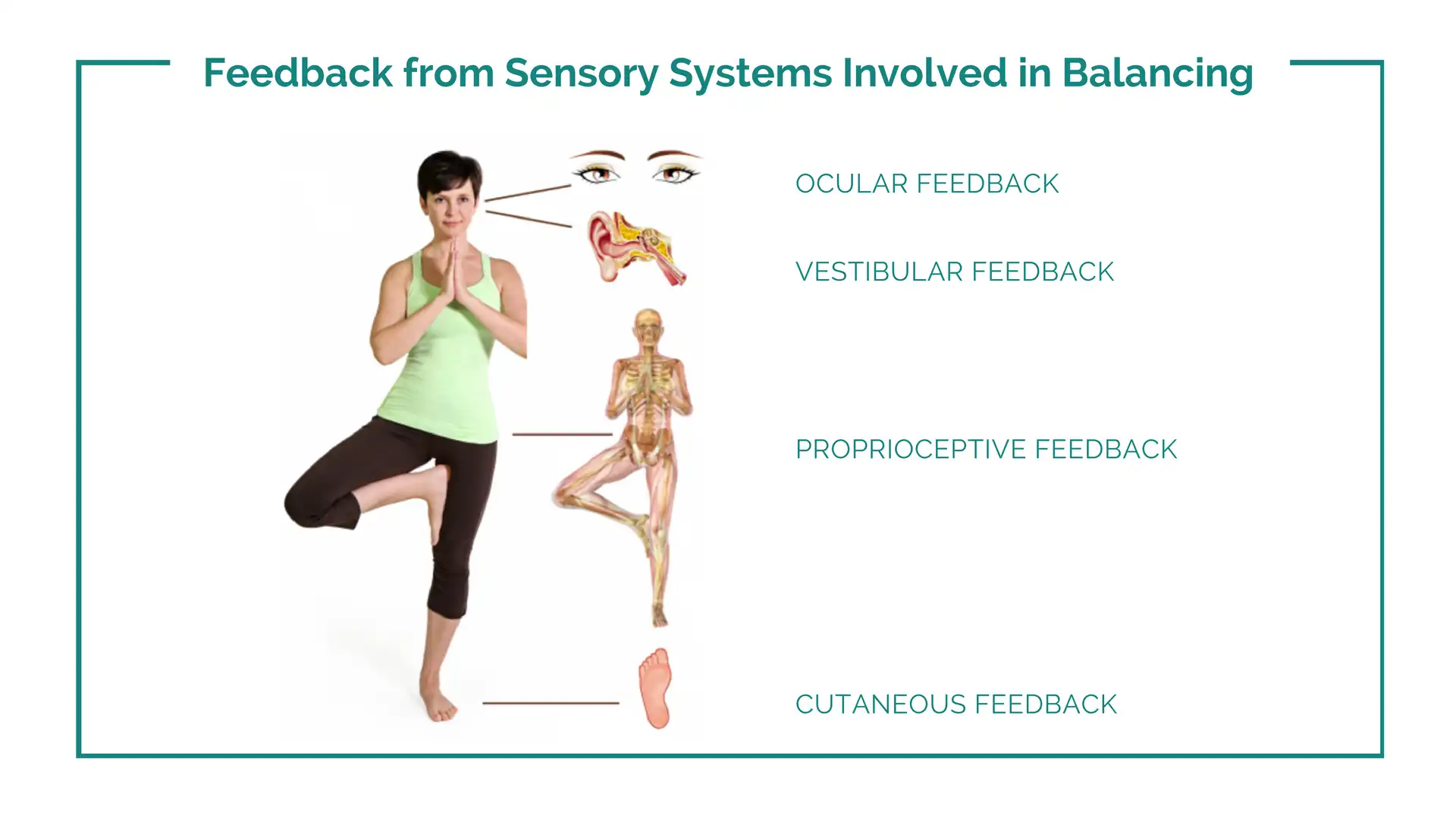 Feedback from Sensory Systems Involved in Balancing

OCULAR FEEDBACK

VESTIBULAR FEEDBACK

PROPRIOCEPTIVE FEEDBACK

CUTANEOUS FEEDBACK